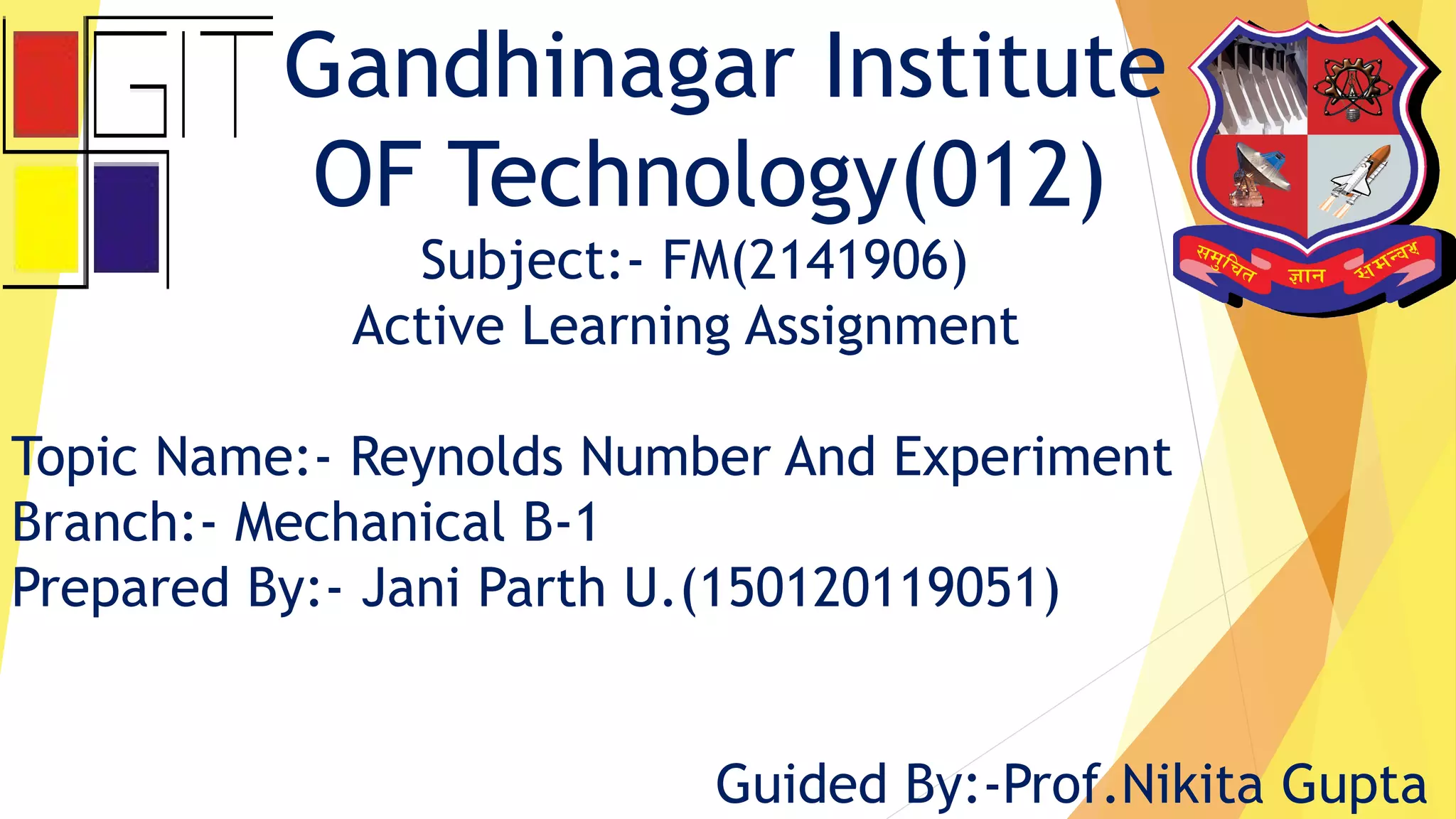 GIT

Gandhinagar Institute OF Technology(012)

Subject:- FM(2141906)

Active Learning Assignment

समुचित ज्ञान समन्वय

Topic Name:- Reynolds Number And Experiment
Branch:- Mechanical B-1
Prepared By:- Jani Parth U.(150120119051)

Guided By:-Prof.Nikita Gupta